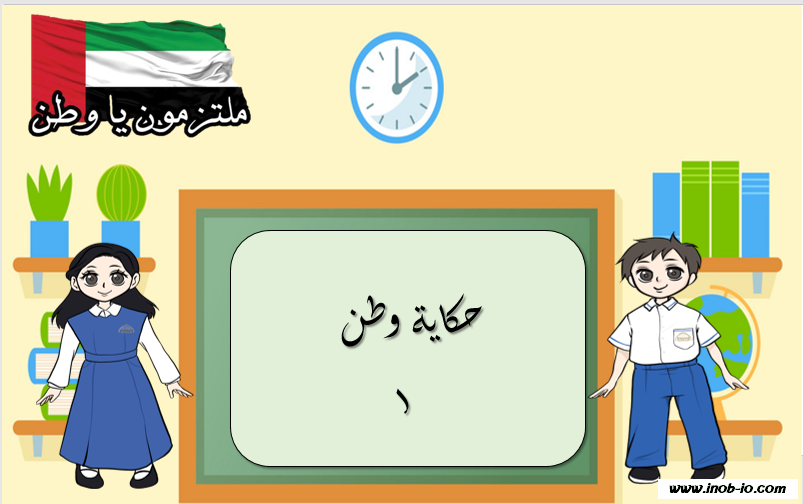 ملتزمون يا وطن

حكاية وطن

١

www.inob-io.com